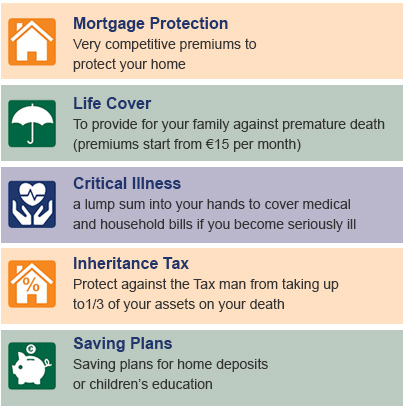 Mortgage Protection
Very competitive premiums to protect your home

Life Cover
To provide for your family against premature death (premiums start from €15 per month)

Critical Illness
a lump sum into your hands to cover medical and household bills if you become seriously ill

%

Inheritance Tax
Protect against the Tax man from taking up to1/3 of your assets on your death

€

Saving Plans
Saving plans for home deposits or children's education